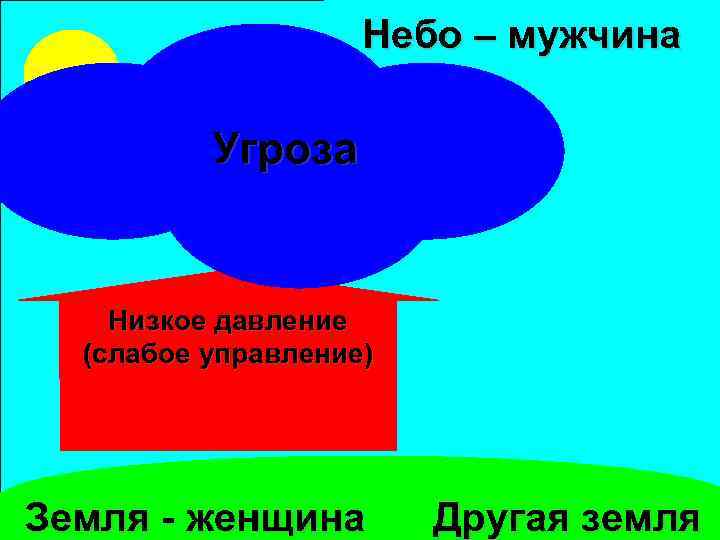 Небо – мужчина

Угроза

Низкое давление (слабое управление)

Земля - женщина

Другая земля